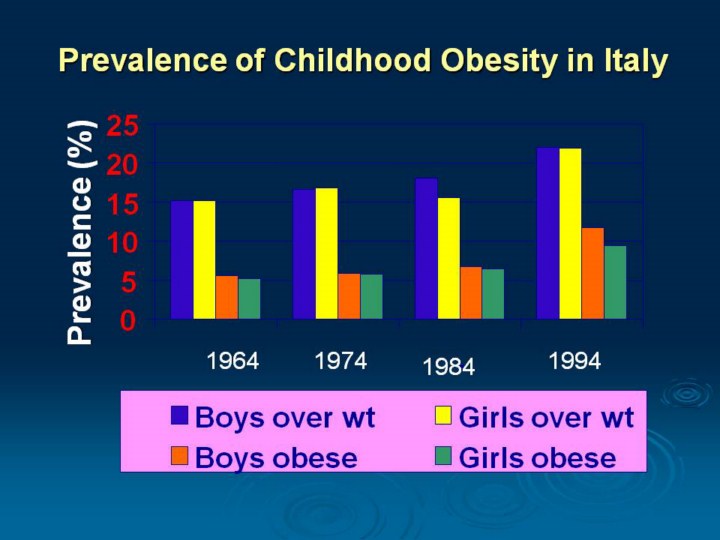 Prevalence of Childhood Obesity in Italy

Prevalence (%)

25
20
15
10
5
0

1964
1974
1984
1994

Boys over wt
Girls over wt
Boys obese
Girls obese